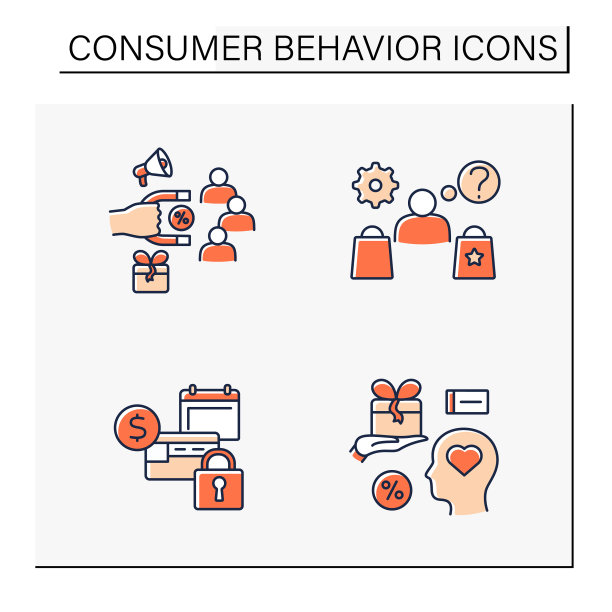 CONSUMER BEHAVIOR ICONS

%

?

$

%